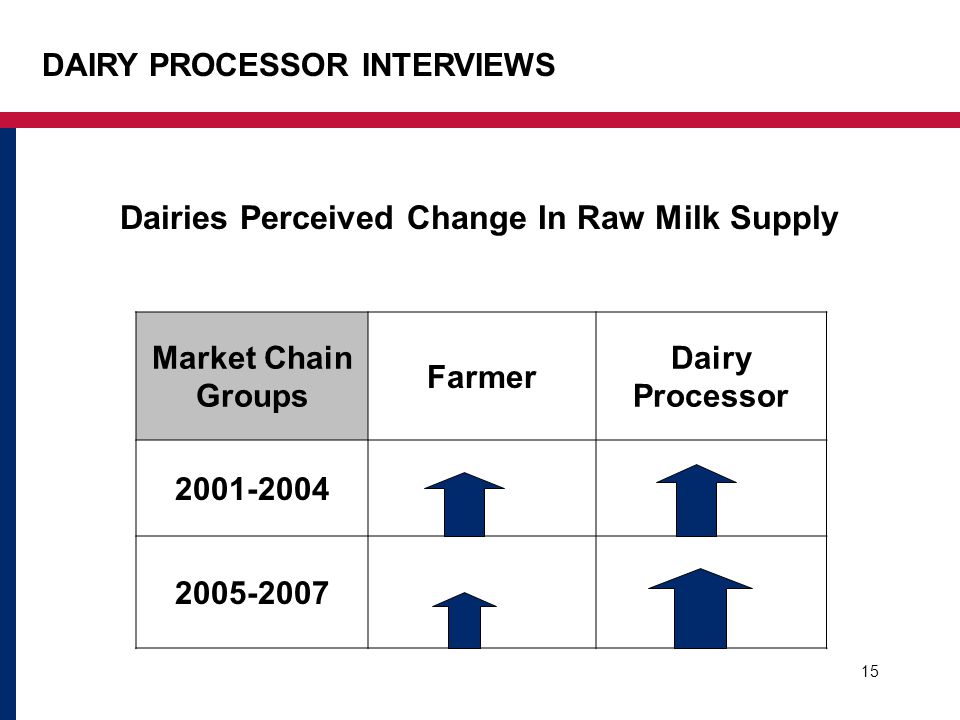 DAIRY PROCESSOR INTERVIEWS

Dairies Perceived Change In Raw Milk Supply

| Market Chain Groups | Farmer | Dairy Processor |
|---|---|---|
| 2001-2004 | | |
| 2005-2007 | | |

15